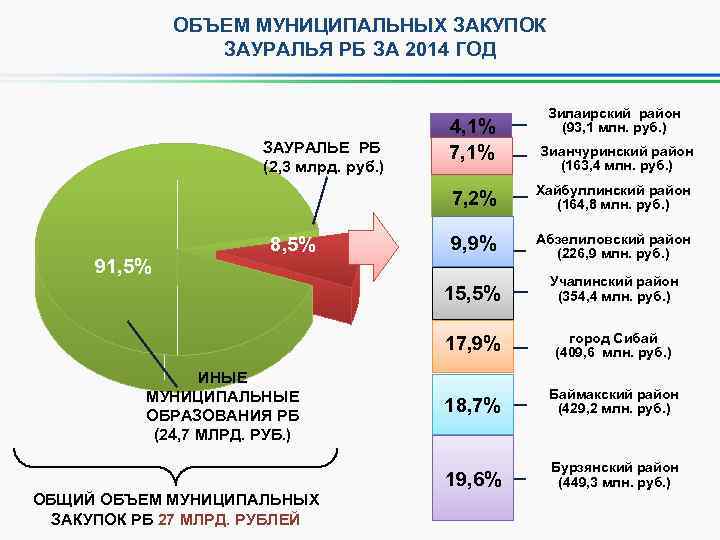 ОБЪЕМ МУНИЦИПАЛЬНЫХ ЗАКУПОК
ЗАУРАЛЬЯ РБ ЗА 2014 ГОД

ЗАУРАЛЬЕ РБ
(2,3 млрд. руб.)

91,5%

8,5%

ИНЫЕ МУНИЦИПАЛЬНЫЕ ОБРАЗОВАНИЯ РБ
(24,7 МЛРД. РУБ.)

ОБЩИЙ ОБЪЕМ МУНИЦИПАЛЬНЫХ ЗАКУПОК РБ 27 МЛРД. РУБЛЕЙ

4,1%
Зилаирский район
(93,1 млн. руб.)

7,1%
Зианчуринский район
(163,4 млн. руб.)

7,2%
Хайбуллинский район
(164,8 млн. руб.)

9,9%
Абзелиловский район
(226,9 млн. руб.)

15,5%
Учалинский район
(354,4 млн. руб.)

17,9%
город Сибай
(409,6 млн. руб.)

18,7%
Баймакский район
(429,2 млн. руб.)

19,6%
Бурзянский район
(449,3 млн. руб.)